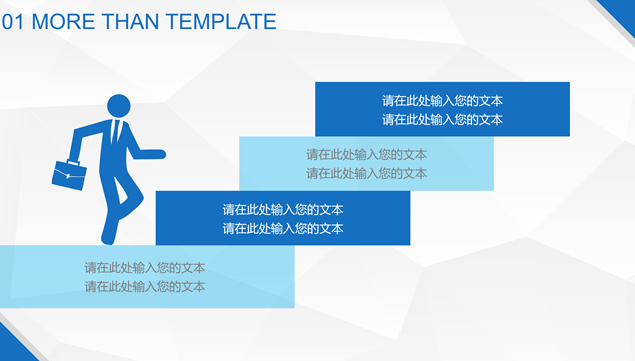 01 MORE THAN TEMPLATE

请在此处输入您的文本
请在此处输入您的文本

请在此处输入您的文本
请在此处输入您的文本

请在此处输入您的文本
请在此处输入您的文本

请在此处输入您的文本
请在此处输入您的文本